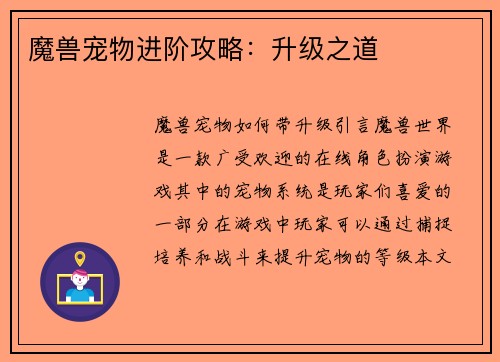 魔兽宠物进阶攻略：升级之道

魔兽宠物如何带升级引言魔兽世界是一款广受欢迎的在线角色扮演游戏其中的宠物系统是玩家们喜爱的一部分在游戏中玩家可以通过捕捉培养和战斗来提升宠物的等级本文